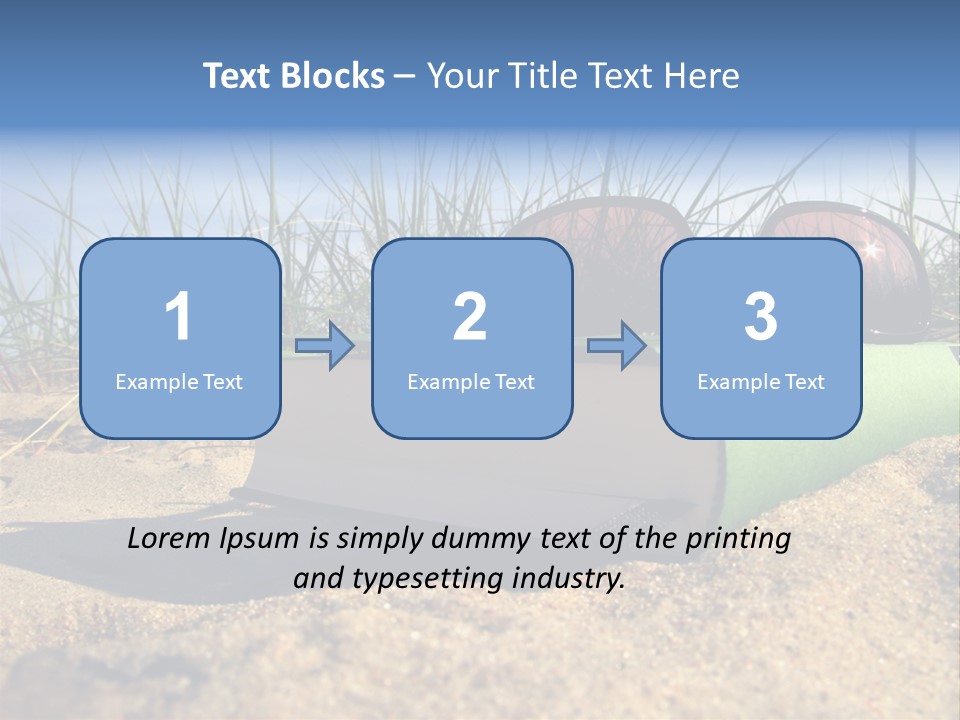 Text Blocks – Your Title Text Here

1
Example Text

2
Example Text

3
Example Text

Lorem Ipsum is simply dummy text of the printing and typesetting industry.